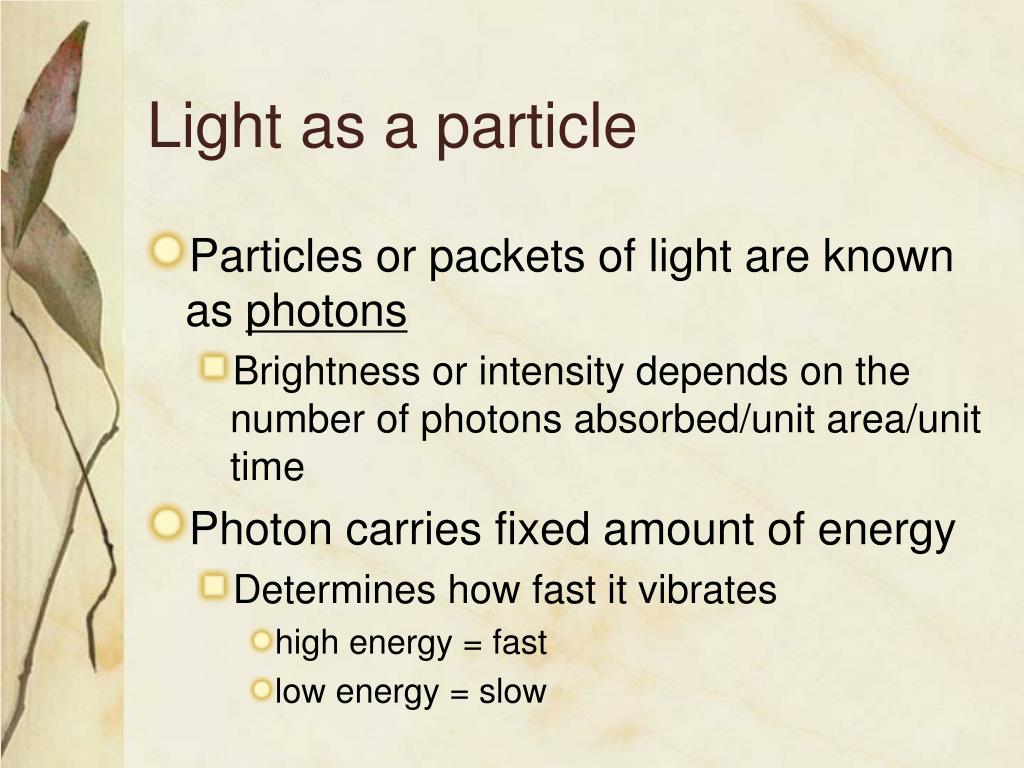 Light as a particle

Particles or packets of light are known as photons

Brightness or intensity depends on the number of photons absorbed/unit area/unit time

Photon carries fixed amount of energy

Determines how fast it vibrates

high energy = fast

low energy = slow